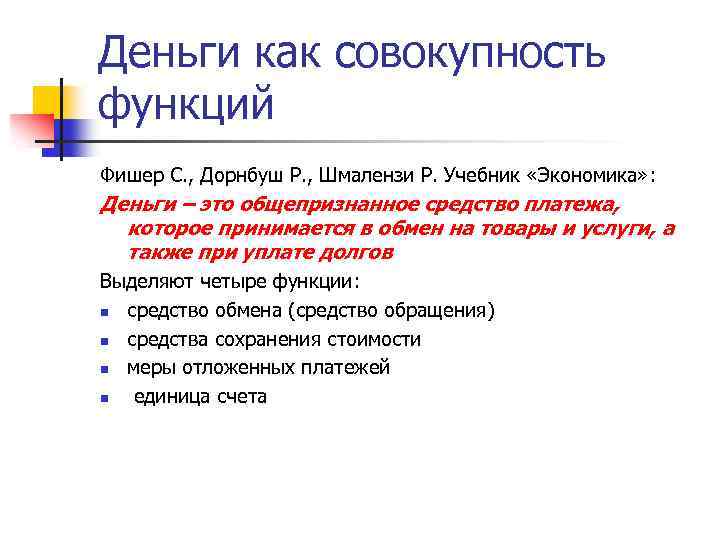 Деньги как совокупность функций

Фишер С., Дорнбуш Р., Шмалензи Р. Учебник «Экономика»:

Деньги – это общепризнанное средство платежа, которое принимается в обмен на товары и услуги, а также при уплате долгов

Выделяют четыре функции:

- средство обмена (средство обращения)
- средства сохранения стоимости
- меры отложенных платежей
- единица счета